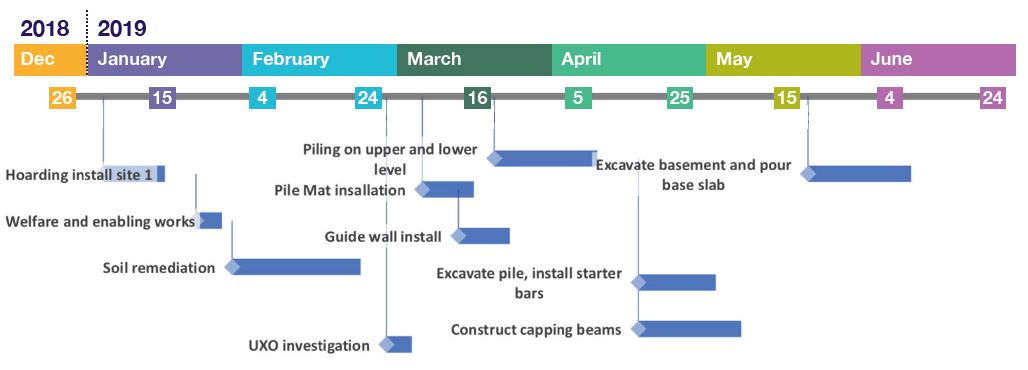 2018 2019

Dec January February March April May June

26 15 4 24 16 5 25 15 4 24

Hoarding install site 1

Welfare and enabling works

Soil remediation

UXO investigation

Piling on upper and lower level

Pile Mat insallation

Guide wall install

Excavate pile, install starter bars

Construct capping beams

Excavate basement and pour base slab